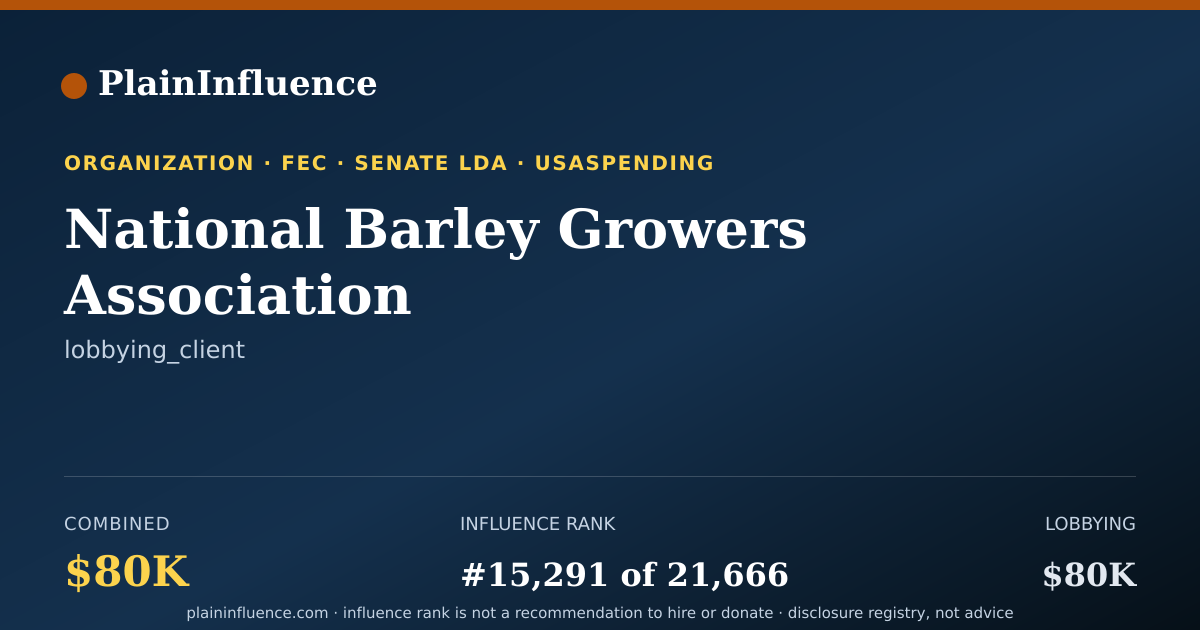 PlainInfluence

ORGANIZATION · FEC · SENATE LDA · USASPENDING

National Barley Growers Association

lobbying_client

COMBINED
$80K

INFLUENCE RANK
#15,291 of 21,666

LOBBYING
$80K

plaininfluence.com · influence rank is not a recommendation to hire or donate · disclosure registry, not advice